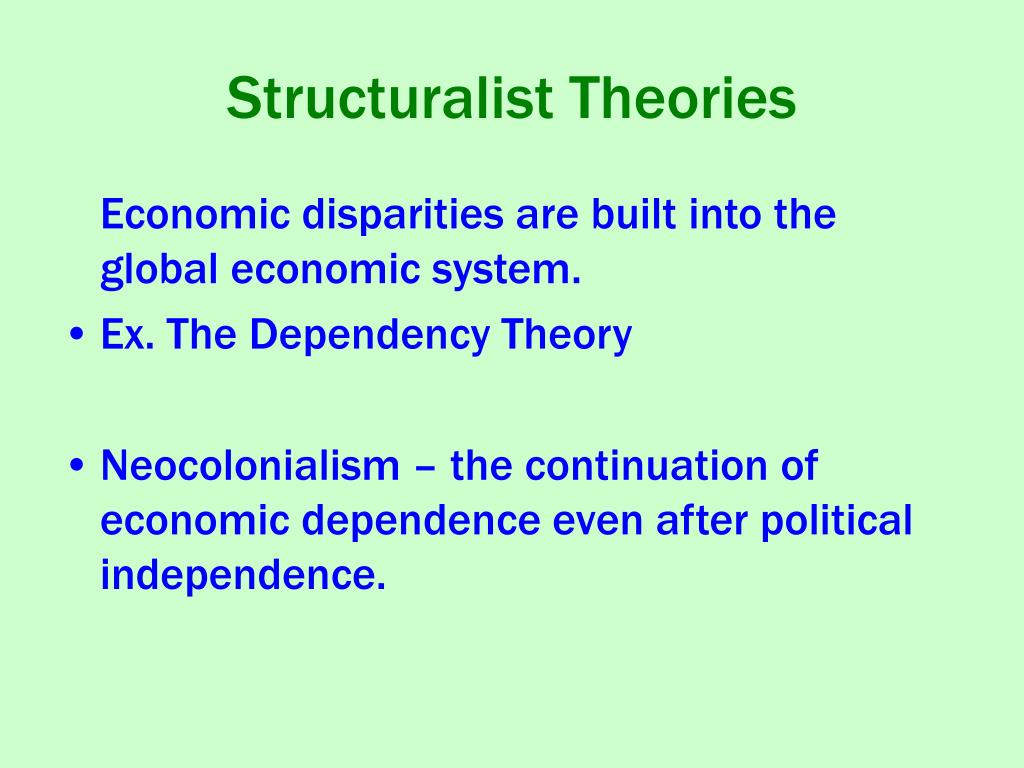 Structuralist Theories

Economic disparities are built into the global economic system.

• Ex. The Dependency Theory

• Neocolonialism – the continuation of economic dependence even after political independence.